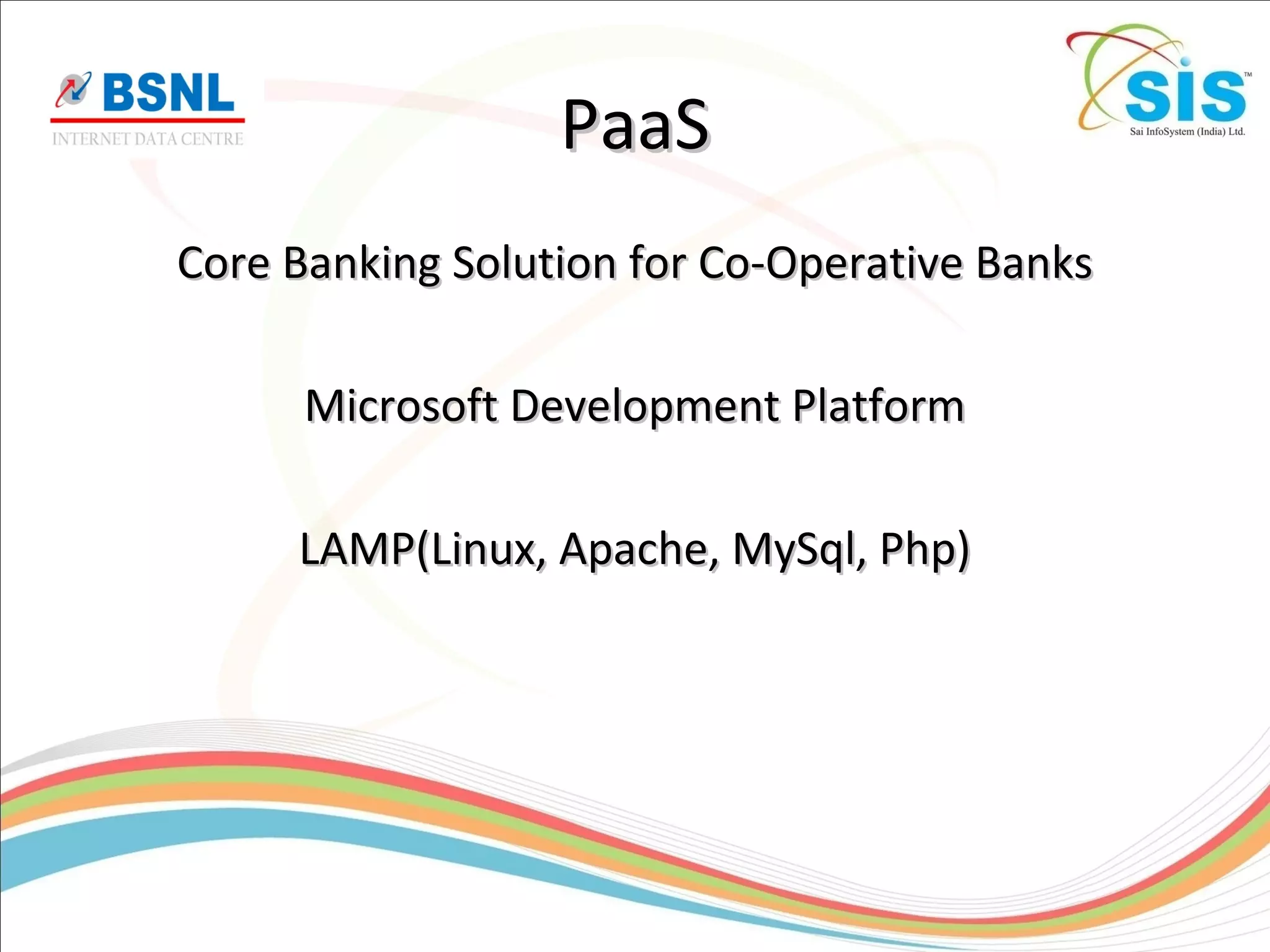 BSNL
INTERNET DATA CENTRE

PaaS

SIS™
Sai InfoSystem (India) Ltd.

Core Banking Solution for Co-Operative Banks

Microsoft Development Platform

LAMP(Linux, Apache, MySql, Php)